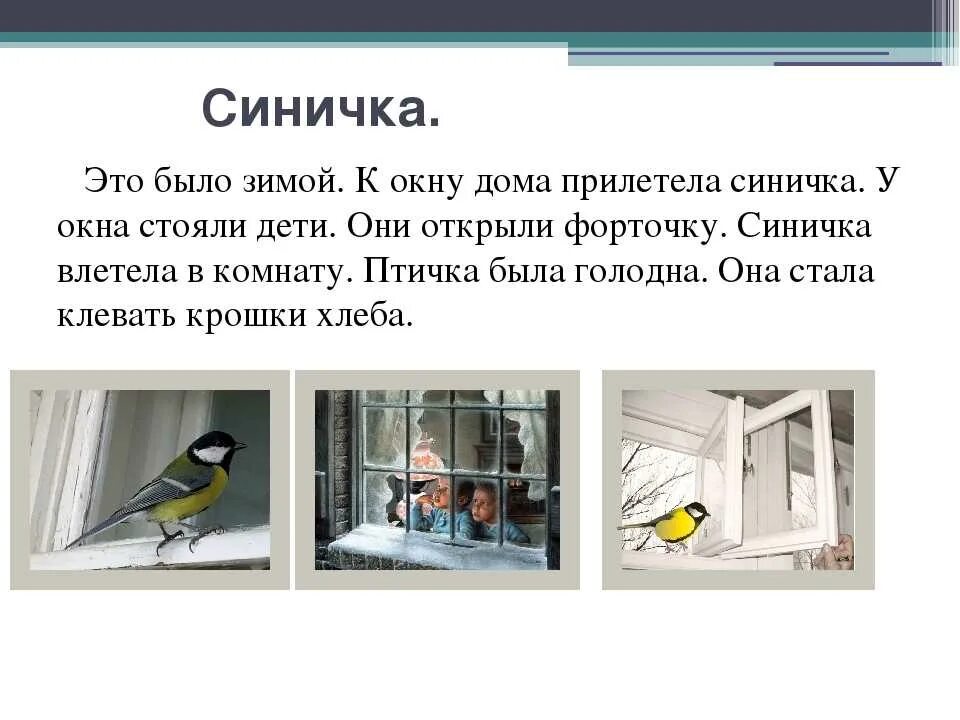 Синичка.

Это было зимой. К окну дома прилетела синичка. У окна стояли дети. Они открыли форточку. Синичка влетела в комнату. Птичка была голодна. Она стала клевать крошки хлеба.